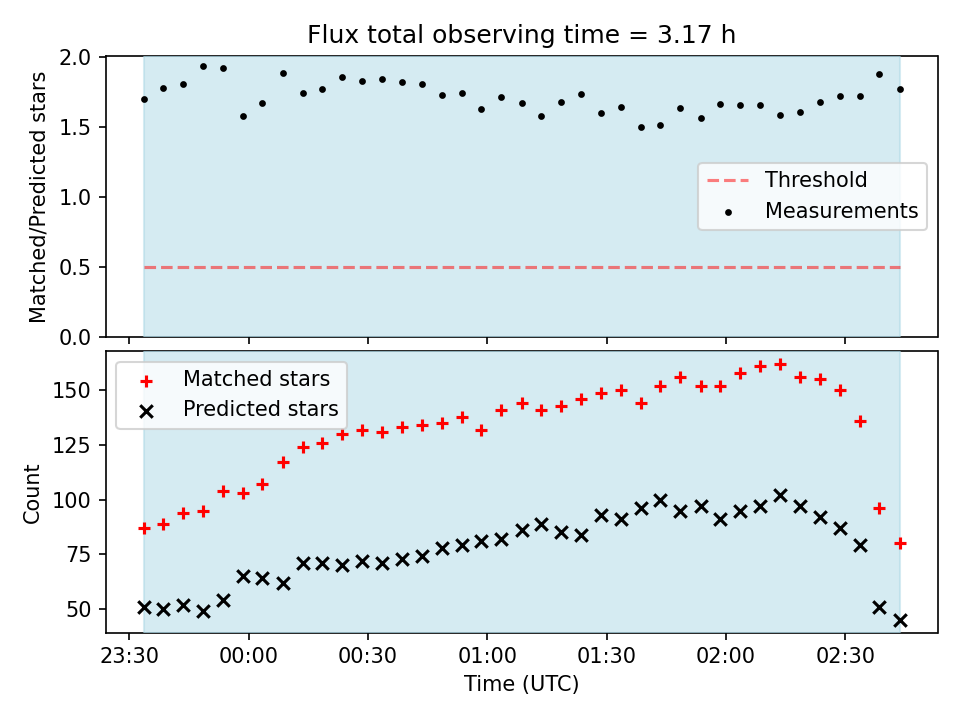 Flux total observing time = 3.17 h

Matched/Predicted stars

2.0
1.5
1.0
0.5
0.0

Threshold
Measurements

Matched stars
Predicted stars

Count

150
125
100
75
50

23:30
00:00
00:30
01:00
01:30
02:00
02:30

Time (UTC)